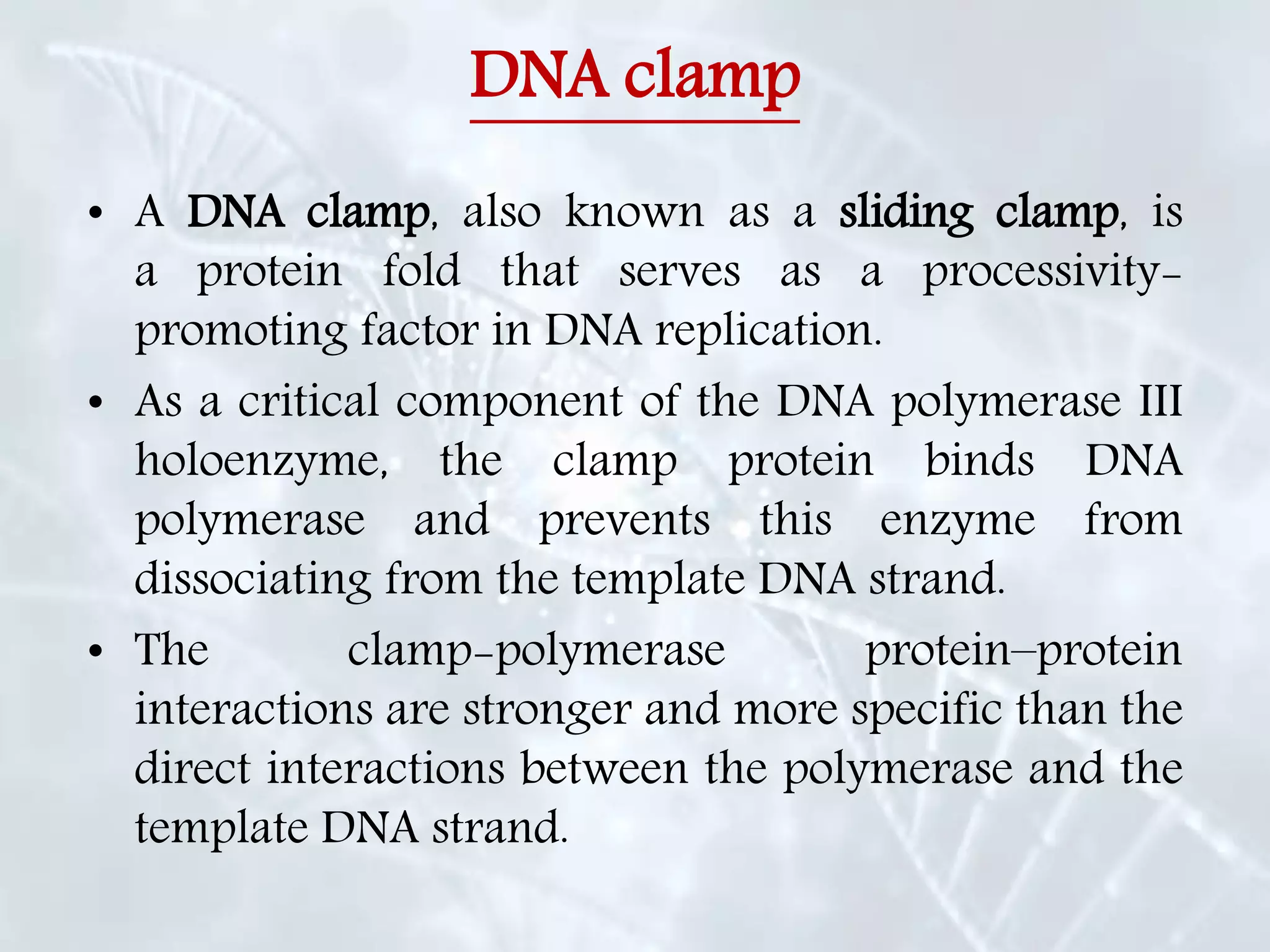 DNA clamp

• A DNA clamp, also known as a sliding clamp, is a protein fold that serves as a processivity-promoting factor in DNA replication.

• As a critical component of the DNA polymerase III holoenzyme, the clamp protein binds DNA polymerase and prevents this enzyme from dissociating from the template DNA strand.

• The clamp-polymerase protein–protein interactions are stronger and more specific than the direct interactions between the polymerase and the template DNA strand.